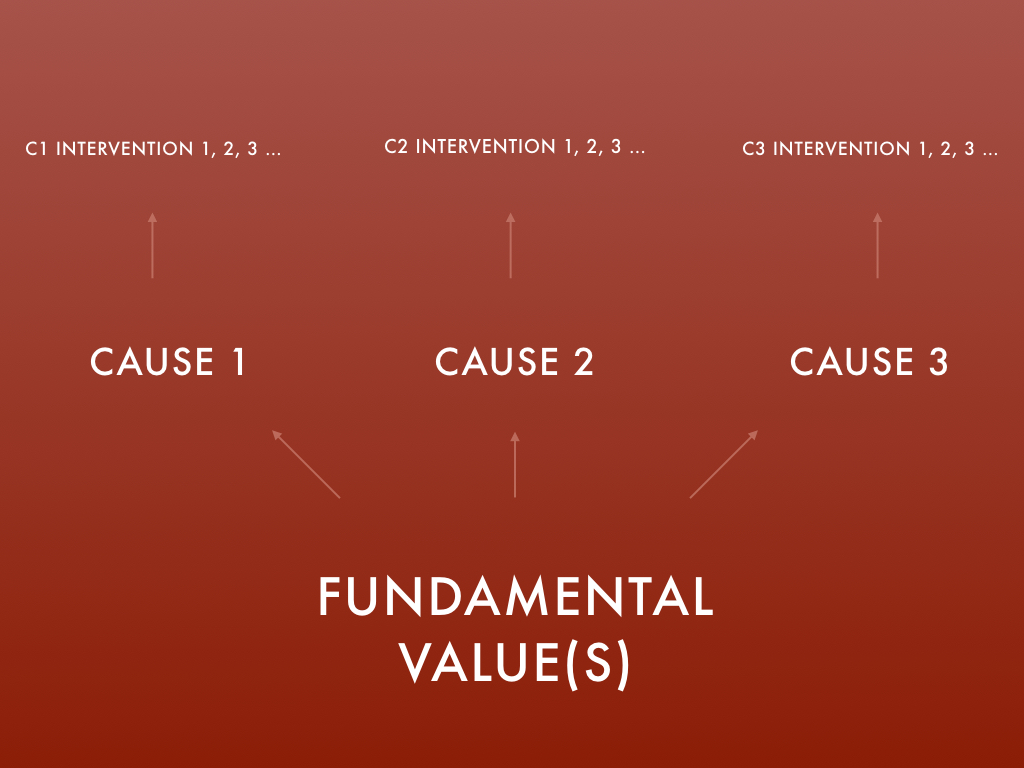 C1 INTERVENTION 1, 2, 3 ...

C2 INTERVENTION 1, 2, 3 ...

C3 INTERVENTION 1, 2, 3 ...

CAUSE 1

CAUSE 2

CAUSE 3

FUNDAMENTAL VALUE(S)